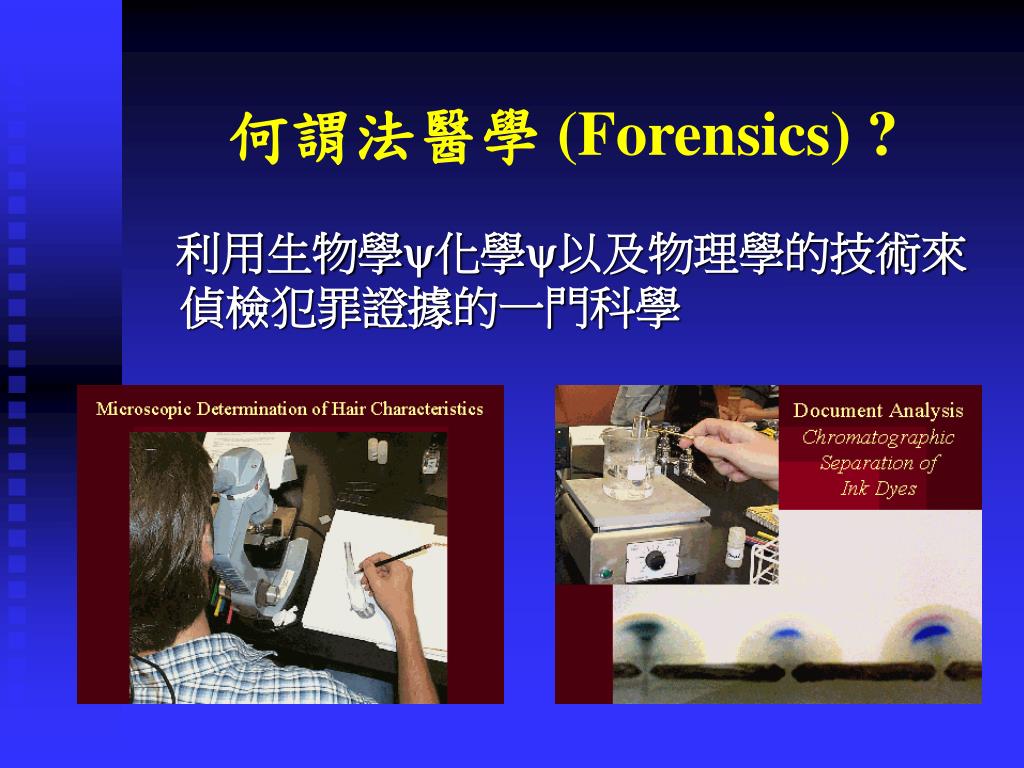 何謂法醫學 (Forensics) ?

利用生物學ψ化學ψ以及物理學的技術來偵檢犯罪證據的一門科學

Microscopic Determination of Hair Characteristics

Document Analysis
Chromatographic Separation of Ink Dyes